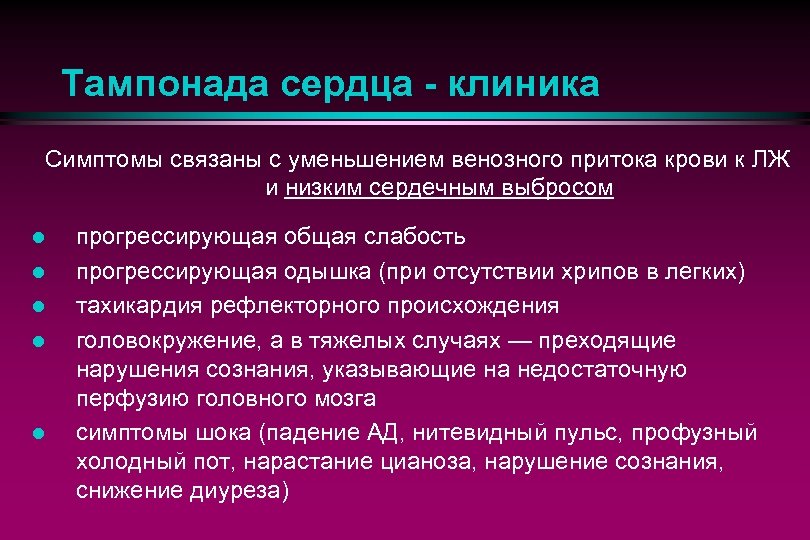 Тампонада сердца - клиника

Симптомы связаны с уменьшением венозного притока крови к ЛЖ и низким сердечным выбросом

- прогрессирующая общая слабость
- прогрессирующая одышка (при отсутствии хрипов в легких)
- тахикардия рефлекторного происхождения
- головокружение, а в тяжелых случаях — преходящие нарушения сознания, указывающие на недостаточную перфузию головного мозга
- симптомы шока (падение АД, нитевидный пульс, профузный холодный пот, нарастание цианоза, нарушение сознания, снижение диуреза)